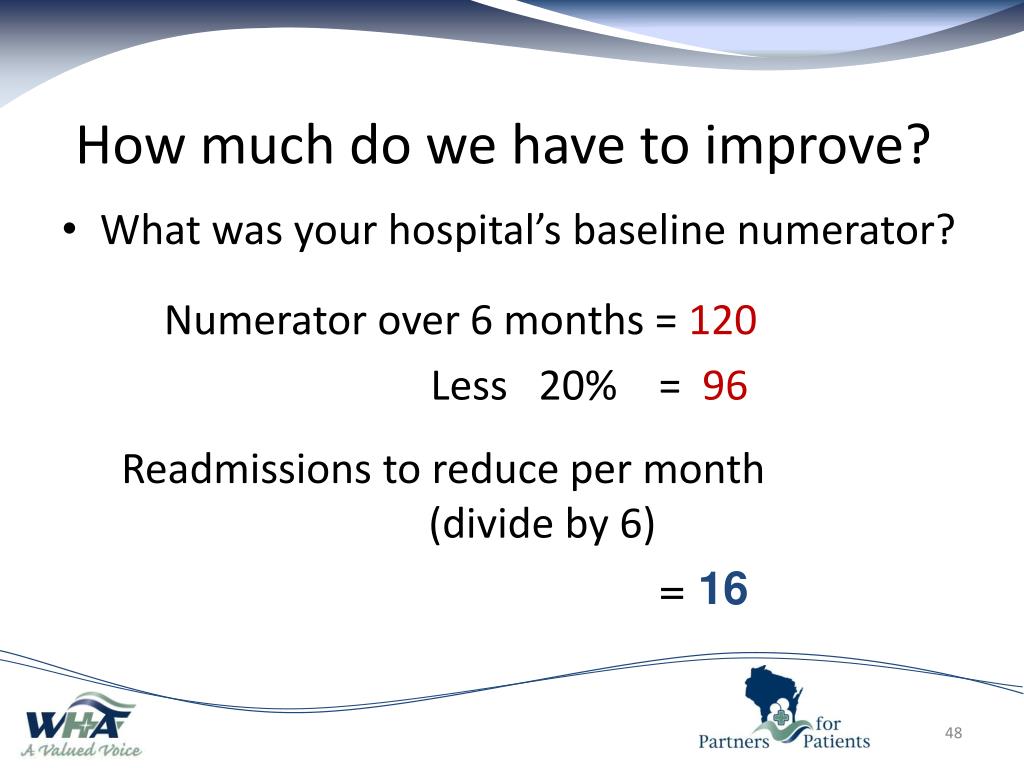 How much do we have to improve?

• What was your hospital's baseline numerator?

Numerator over 6 months = 120

Less 20% = 96

Readmissions to reduce per month (divide by 6)

= 16

WHA
A Valued Voice

Partners for Patients

48